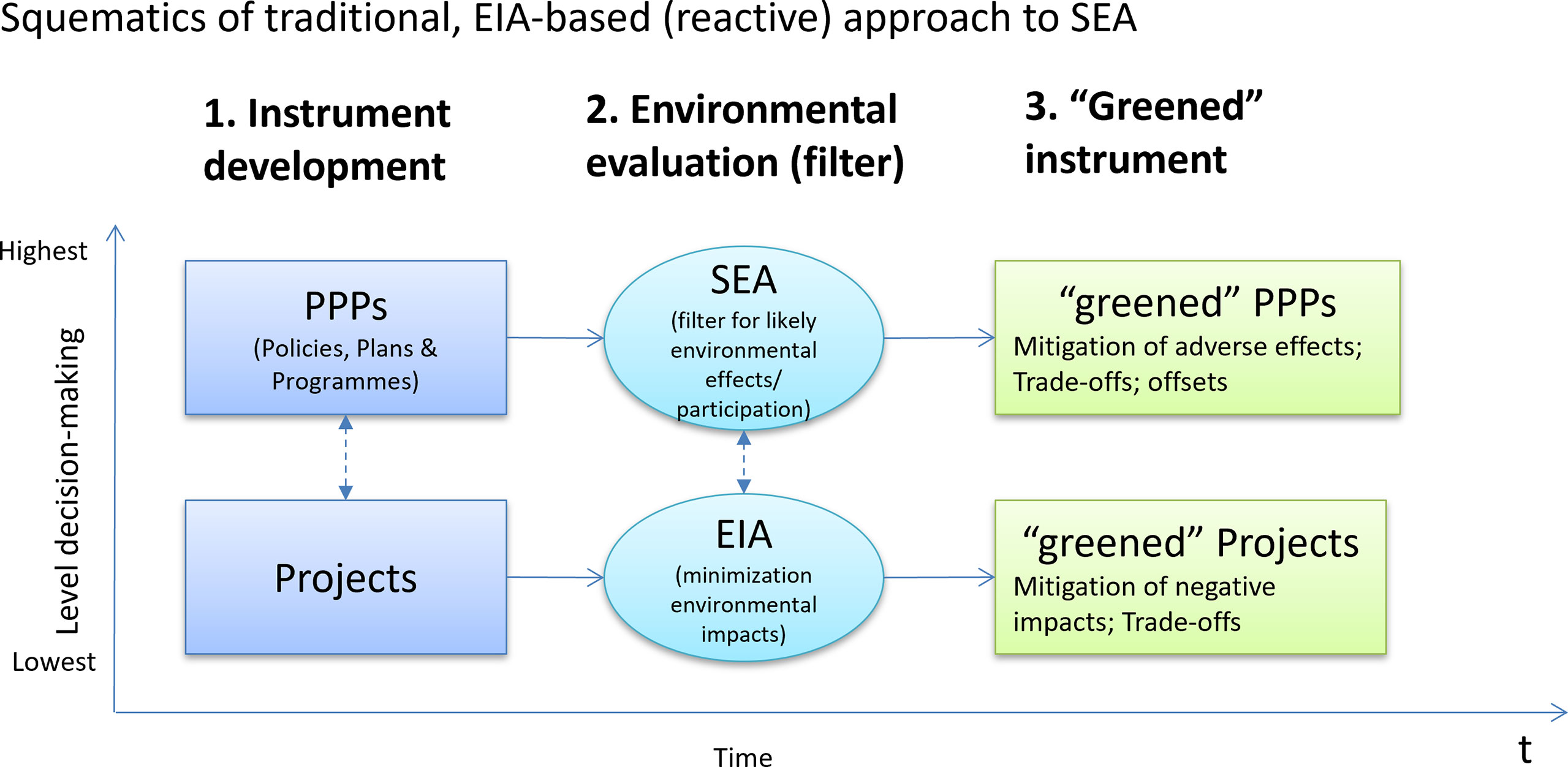 Squematics of traditional, EIA-based (reactive) approach to SEA

1. Instrument development

2. Environmental evaluation (filter)

3. “Greened” instrument

Highest

Level decision-making

Lowest

PPPs
(Policies, Plans & Programmes)

SEA
(filter for likely environmental effects/ participation)

“greened” PPPs
Mitigation of adverse effects; Trade-offs; offsets

Projects

EIA
(minimization environmental impacts)

“greened” Projects
Mitigation of negative impacts; Trade-offs

Time

t